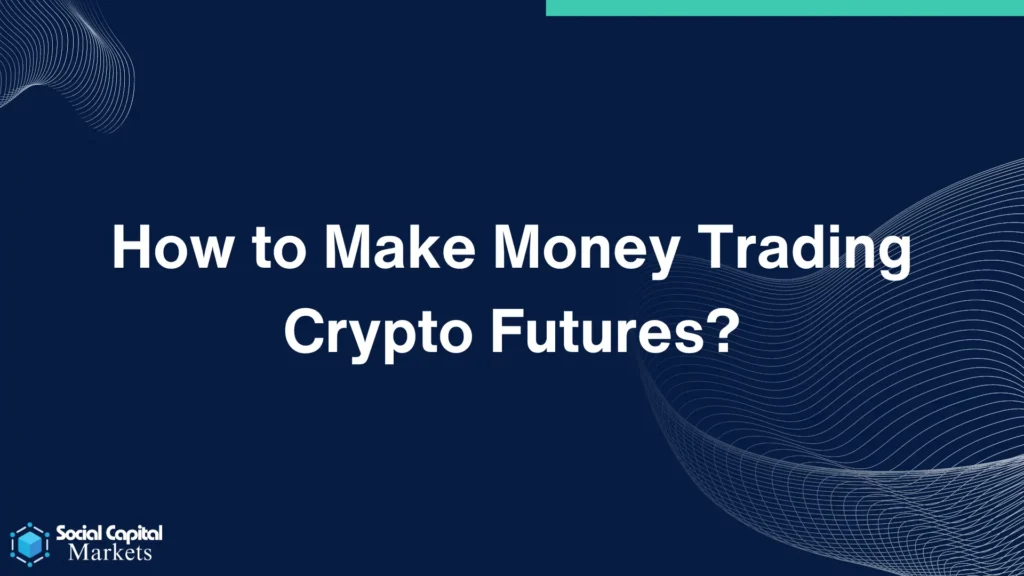 How to Make Money Trading Crypto Futures?

Social Capital Markets